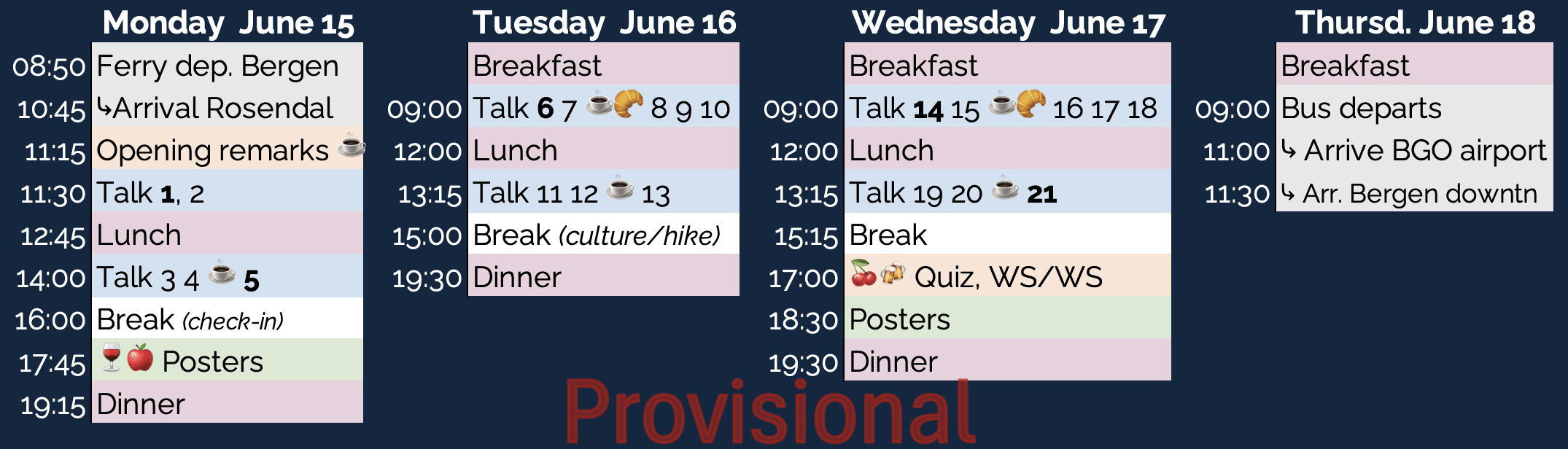 Monday June 15

| | |
|---|---|
| 08:50 | Ferry dep. Bergen |
| 10:45 | ↳Arrival Rosendal |
| 11:15 | Opening remarks ☕ |
| 11:30 | Talk **1**, 2 |
| 12:45 | Lunch |
| 14:00 | Talk 3 4 ☕ **5** |
| 16:00 | Break *(check-in)* |
| 17:45 | 🍷🍎 Posters |
| 19:15 | Dinner |

Tuesday June 16

| | |
|---|---|
| | Breakfast |
| 09:00 | Talk **6** 7 ☕🥐 8 9 10 |
| 12:00 | Lunch |
| 13:15 | Talk 11 12 ☕ 13 |
| 15:00 | Break *(culture/hike)* |
| 19:30 | Dinner |

Wednesday June 17

| | |
|---|---|
| | Breakfast |
| 09:00 | Talk **14** 15 ☕🥐 16 17 18 |
| 12:00 | Lunch |
| 13:15 | Talk 19 20 ☕ **21** |
| 15:15 | Break |
| 17:00 | 🍒🍻 Quiz, WS/WS |
| 18:30 | Posters |
| 19:30 | Dinner |

Thursd. June 18

| | |
|---|---|
| | Breakfast |
| 09:00 | Bus departs |
| 11:00 | ↳ Arrive BGO airport |
| 11:30 | ↳ Arr. Bergen downtn |

Provisional